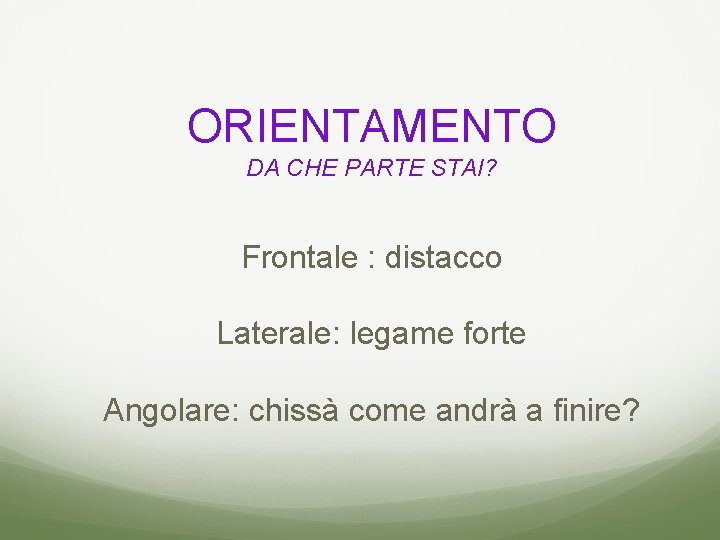 ORIENTAMENTO
DA CHE PARTE STAI?

Frontale : distacco

Laterale: legame forte

Angolare: chissà come andrà a finire?